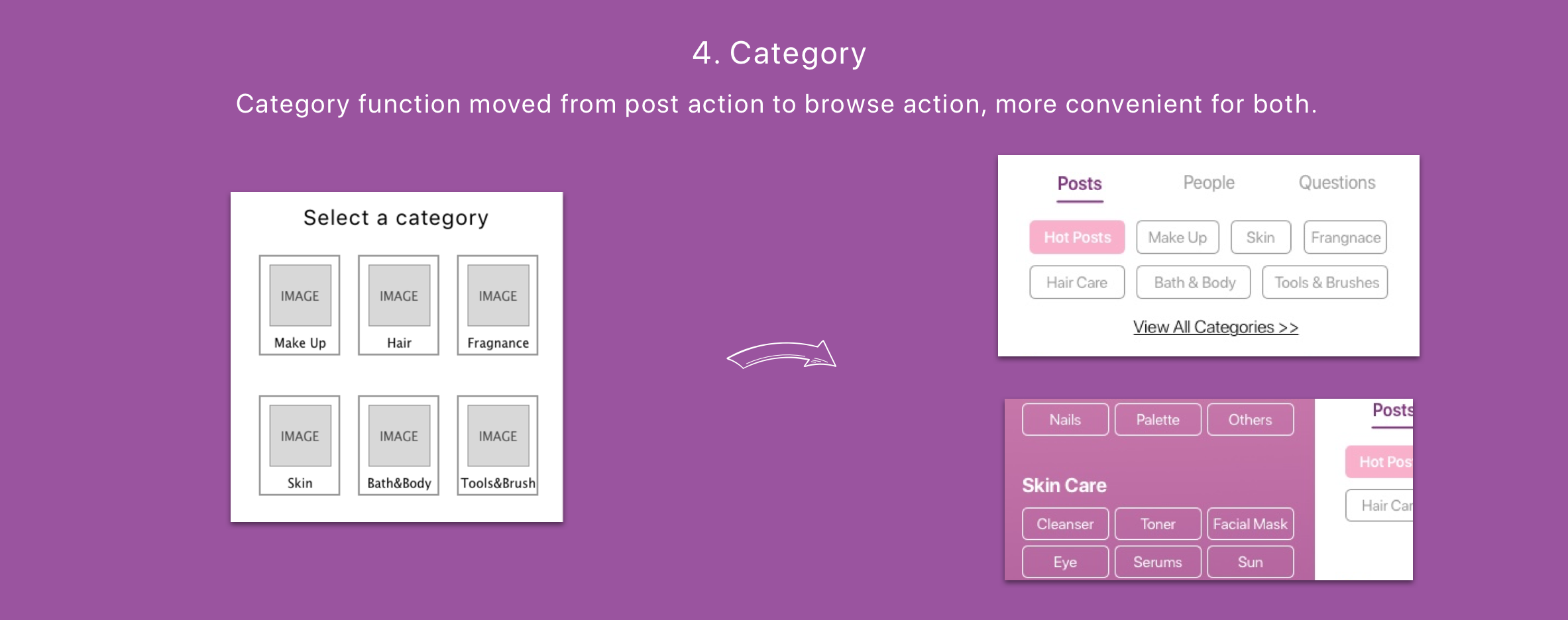 4. Category

Category function moved from post action to browse action, more convenient for both.

Select a category

IMAGE
Make Up

IMAGE
Hair

IMAGE
Fragnance

IMAGE
Skin

IMAGE
Bath&Body

IMAGE
Tools&Brush

Posts People Questions

Hot Posts Make Up Skin Frangnace
Hair Care Bath & Body Tools & Brushes

View All Categories >>

Nails Palette Others

Skin Care

Cleanser Toner Facial Mask
Eye Serums Sun

Posts
Hot Pos
Hair Car